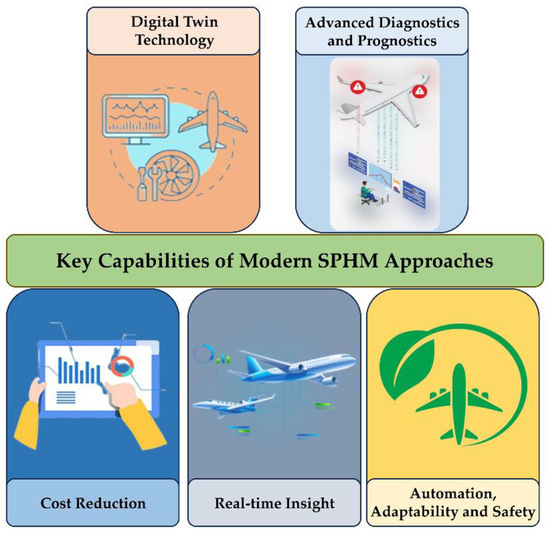 Digital Twin Technology

Advanced Diagnostics and Prognostics

Key Capabilities of Modern SPHM Approaches

Cost Reduction

Real-time Insight

Automation, Adaptability and Safety